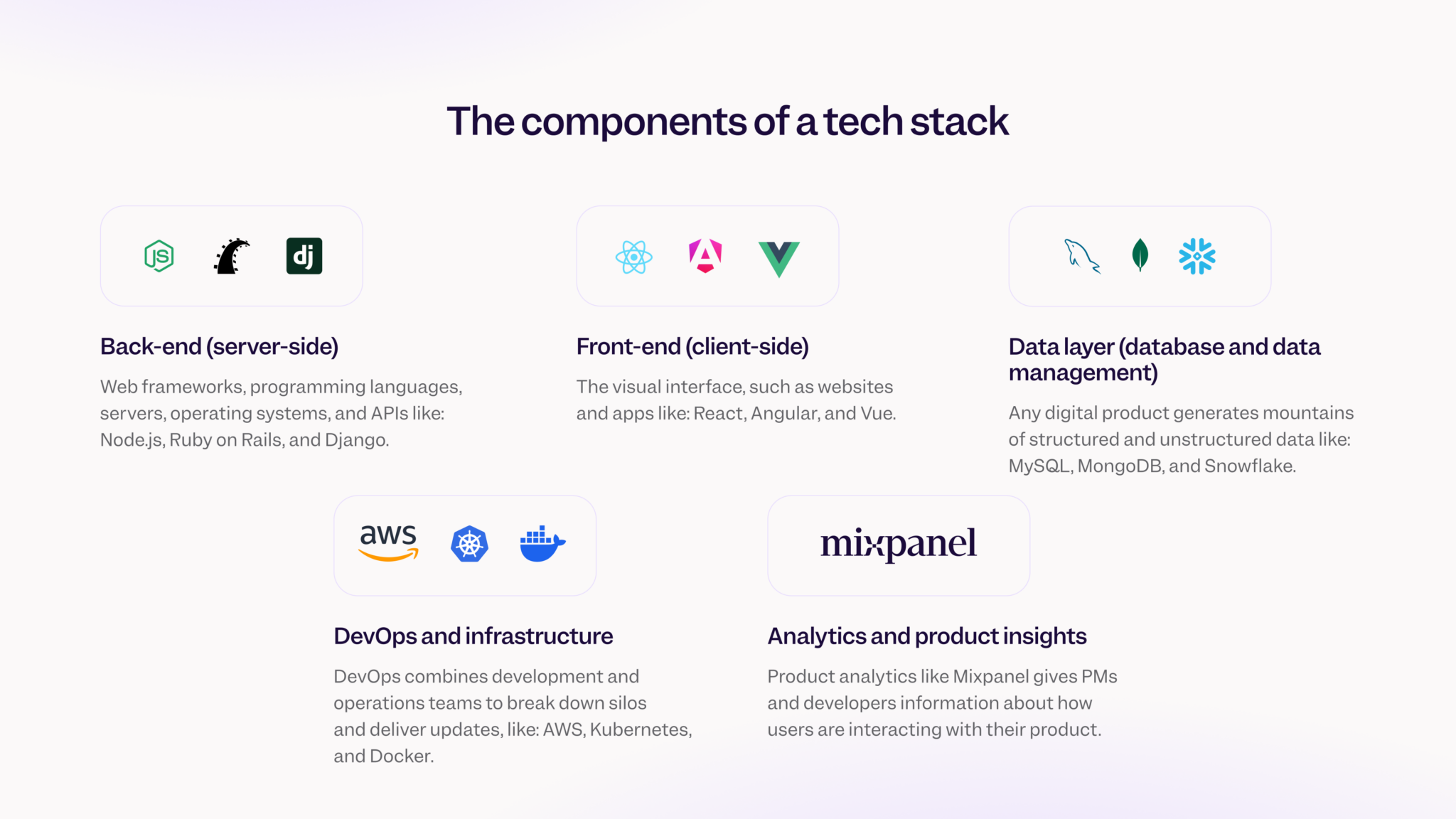 The components of a tech stack

JS dj

Back-end (server-side)

Web frameworks, programming languages, servers, operating systems, and APIs like: Node.js, Ruby on Rails, and Django.

Front-end (client-side)

The visual interface, such as websites and apps like: React, Angular, and Vue.

Data layer (database and data management)

Any digital product generates mountains of structured and unstructured data like: MySQL, MongoDB, and Snowflake.

aws

DevOps and infrastructure

DevOps combines development and operations teams to break down silos and deliver updates, like: AWS, Kubernetes, and Docker.

mixpanel

Analytics and product insights

Product analytics like Mixpanel gives PMs and developers information about how users are interacting with their product.